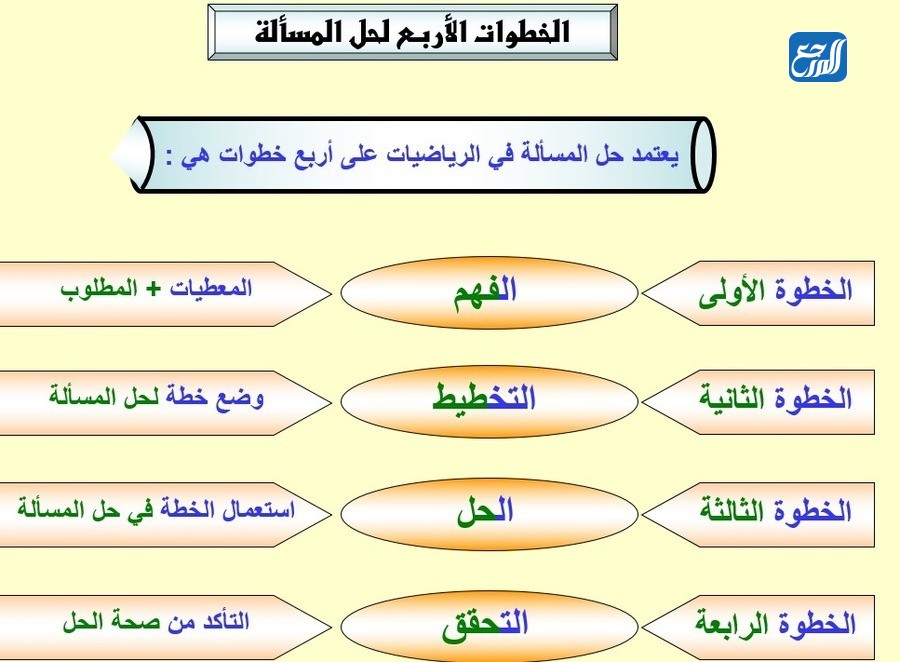 الخطوات الأربع لحل المسألة

المرجع

يعتمد حل المسألة في الرياضيات على أربع خطوات هي :

الخطوة الأولى
الفهم
المعطيات + المطلوب

الخطوة الثانية
التخطيط
وضع خطة لحل المسألة

الخطوة الثالثة
الحل
استعمال الخطة في حل المسألة

الخطوة الرابعة
التحقق
التأكد من صحة الحل